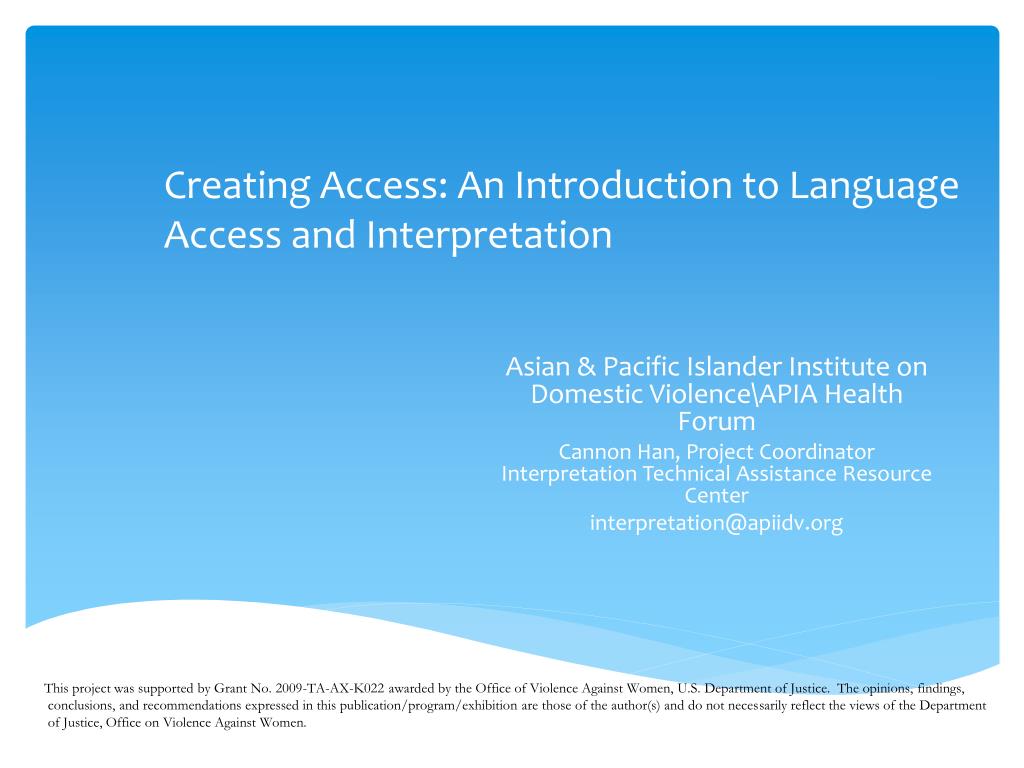 Creating Access: An Introduction to Language Access and Interpretation

Asian & Pacific Islander Institute on Domestic Violence\APIA Health Forum
Cannon Han, Project Coordinator
Interpretation Technical Assistance Resource Center
interpretation@apiidv.org

This project was supported by Grant No. 2009-TA-AX-K022 awarded by the Office of Violence Against Women, U.S. Department of Justice. The opinions, findings, conclusions, and recommendations expressed in this publication/program/exhibition are those of the author(s) and do not necessarily reflect the views of the Department of Justice, Office on Violence Against Women.